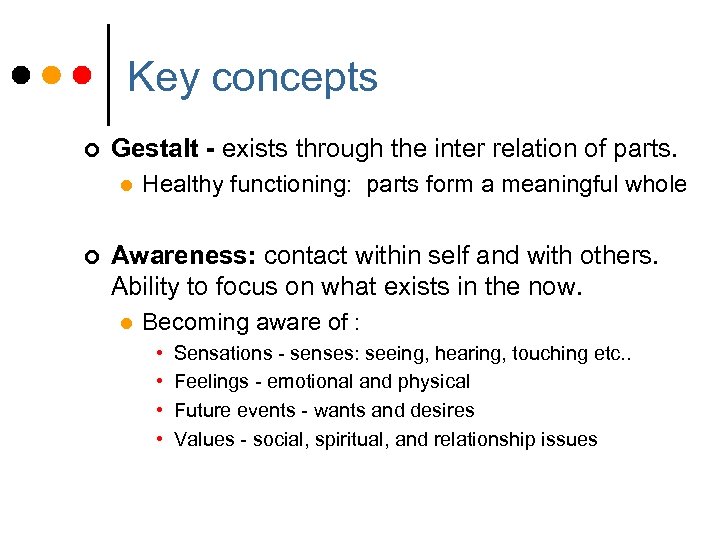 Key concepts

Gestalt - exists through the inter relation of parts.

Healthy functioning: parts form a meaningful whole

Awareness: contact within self and with others. Ability to focus on what exists in the now.

Becoming aware of :

Sensations - senses: seeing, hearing, touching etc..

Feelings - emotional and physical

Future events - wants and desires

Values - social, spiritual, and relationship issues